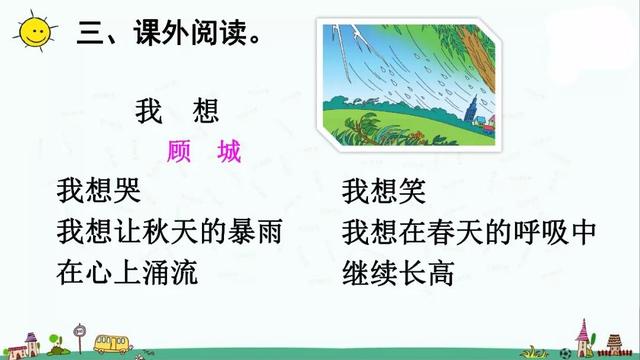 三、课外阅读。

我 想

顾 城

我想哭
我想让秋天的暴雨
在心上涌流

我想笑
我想在春天的呼吸中
继续长高